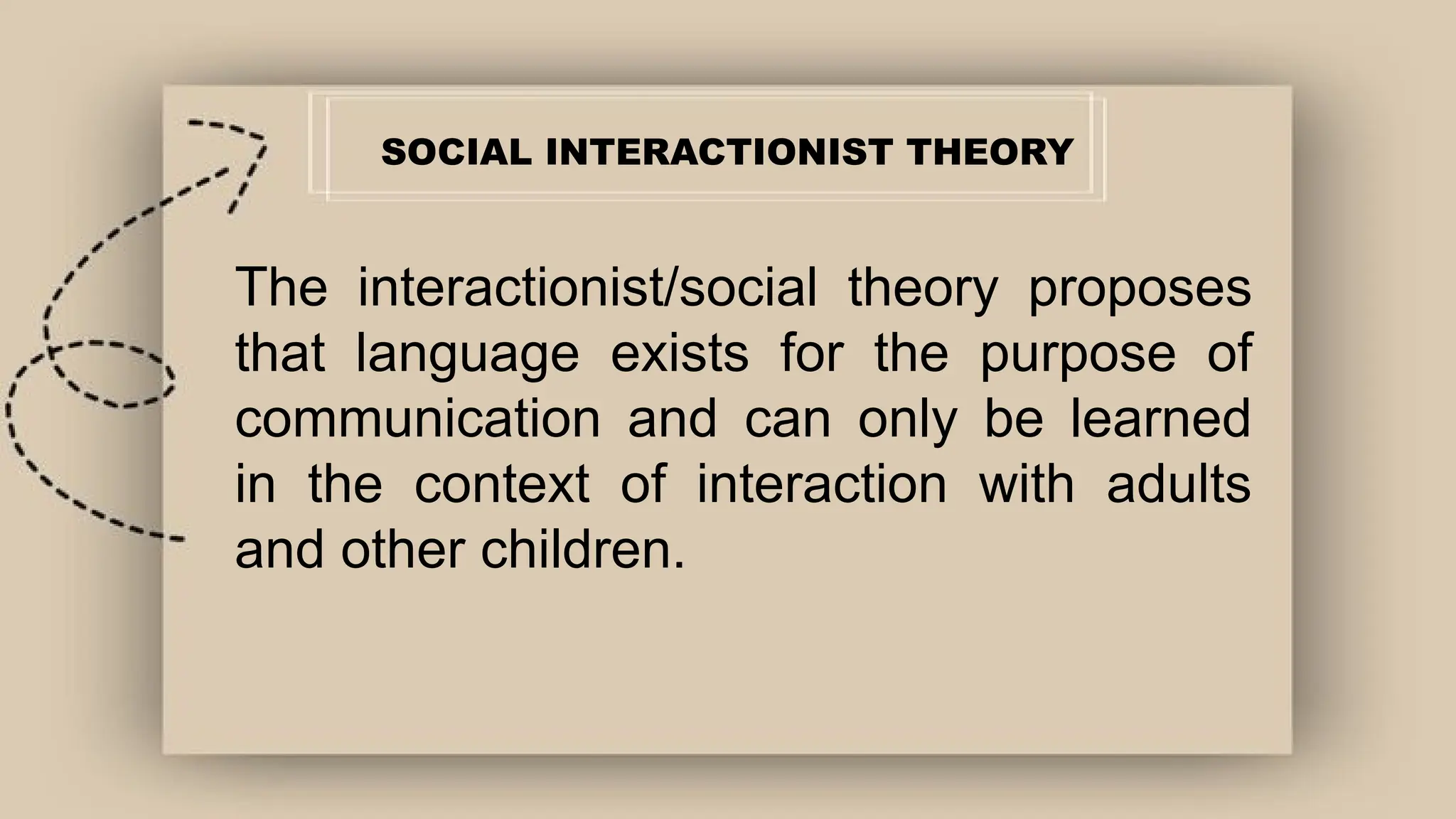 SOCIAL INTERACTIONIST THEORY

The interactionist/social theory proposes that language exists for the purpose of communication and can only be learned in the context of interaction with adults and other children.